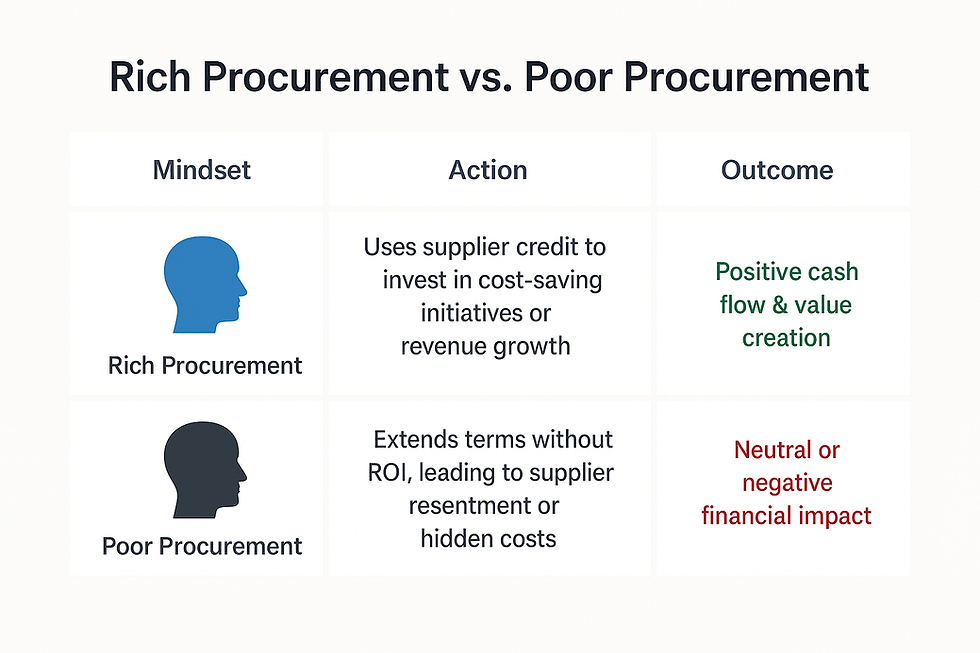 Rich Procurement vs. Poor Procurement

| Mindset | Action | Outcome |
|---|---|---|
| Rich Procurement | Uses supplier credit to invest in cost-saving initiatives or revenue growth | Positive cash flow & value creation |
| Poor Procurement | Extends terms without ROI, leading to supplier resentment or hidden costs | Neutral or negative financial impact |